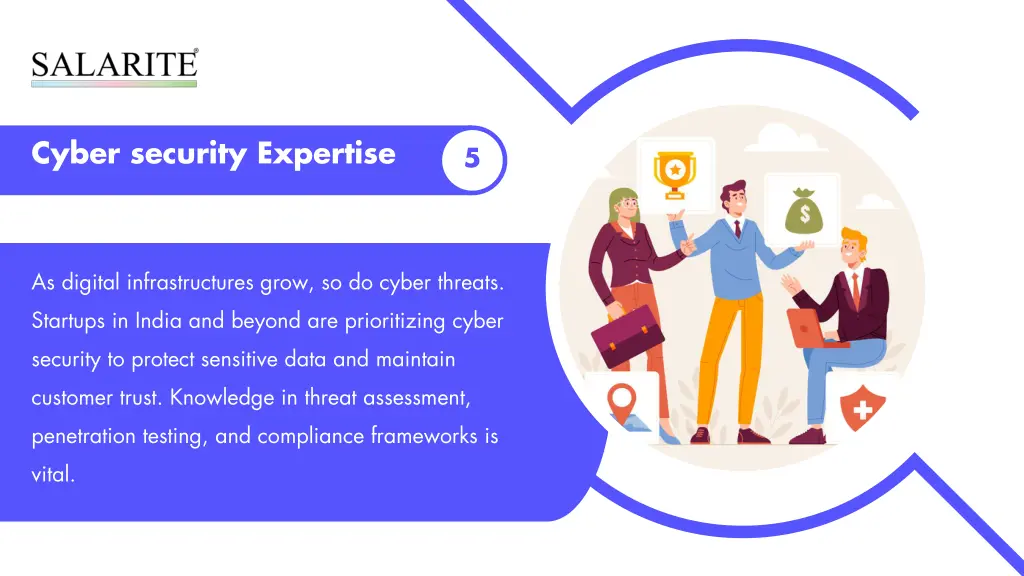 SALARITE®

Cyber security Expertise

5

As digital infrastructures grow, so do cyber threats. Startups in India and beyond are prioritizing cyber security to protect sensitive data and maintain customer trust. Knowledge in threat assessment, penetration testing, and compliance frameworks is vital.

$